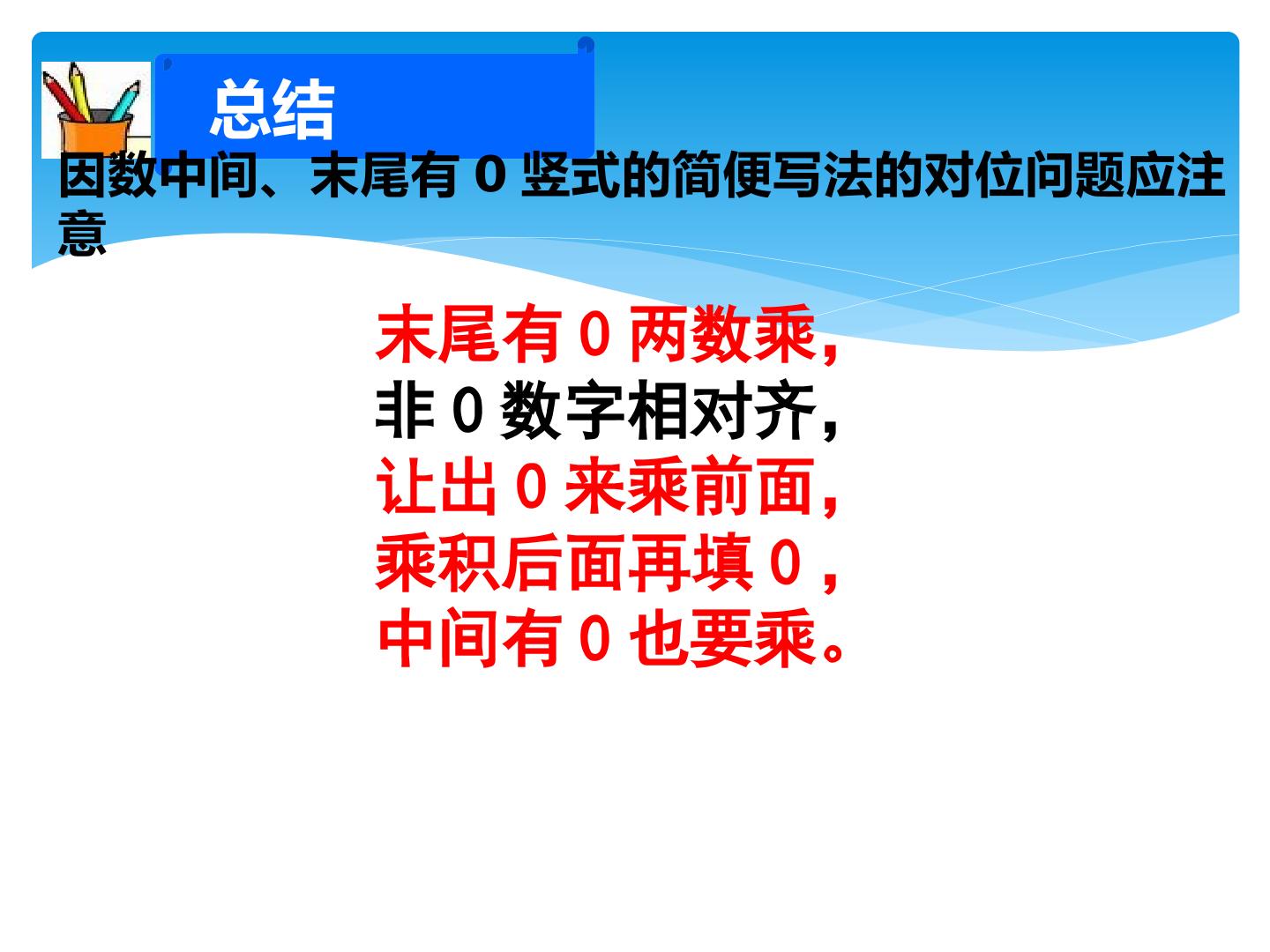 总结

因数中间、末尾有0竖式的简便写法的对位问题应注意

末尾有0两数乘，
非0数字相对齐，
让出0来乘前面，
乘积后面再填0，
中间有0也要乘。